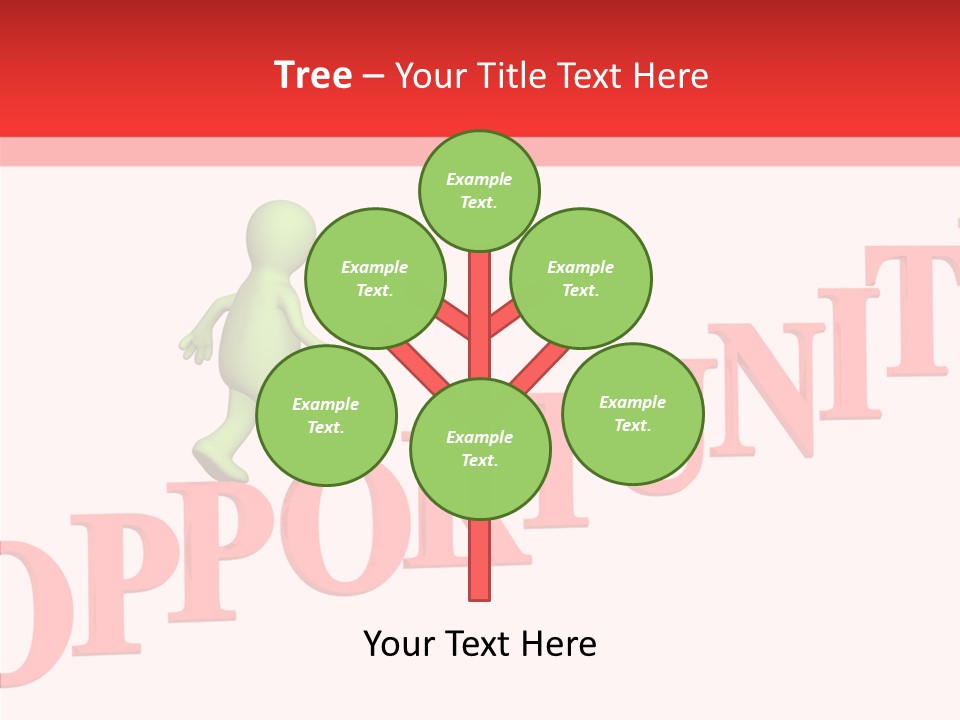 Tree – Your Title Text Here

Example Text.

Example Text.

Example Text.

Example Text.

Example Text.

Example Text.

OPPORTUNIT

Your Text Here